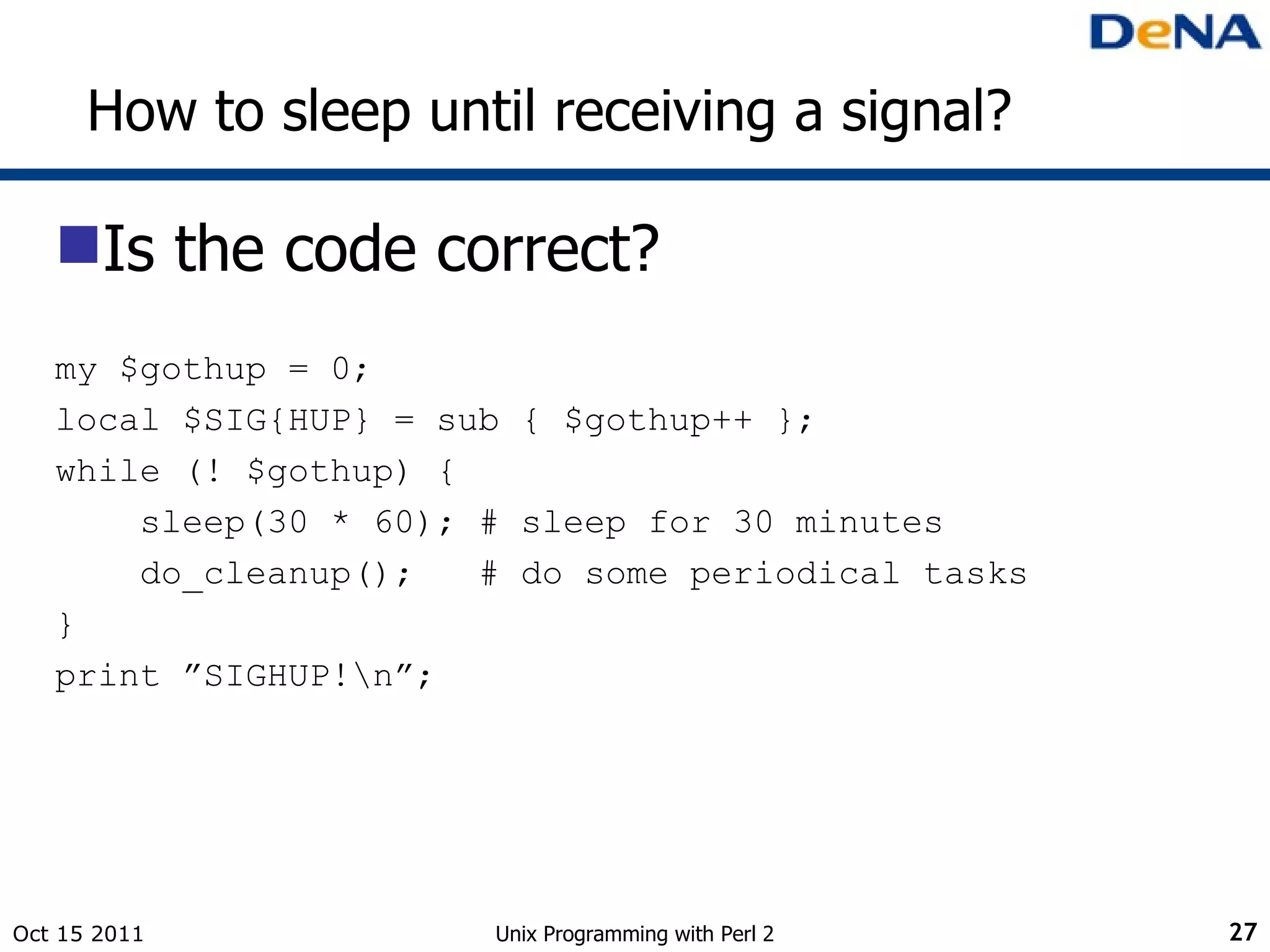 DeNA

How to sleep until receiving a signal?

Is the code correct?

my $gothup = 0;
local $SIG{HUP} = sub { $gothup++ };
while (! $gothup) {
    sleep(30 * 60); # sleep for 30 minutes
    do_cleanup();   # do some periodical tasks
}
print ”SIGHUP!\n”;

Oct 15 2011
Unix Programming with Perl 2
27